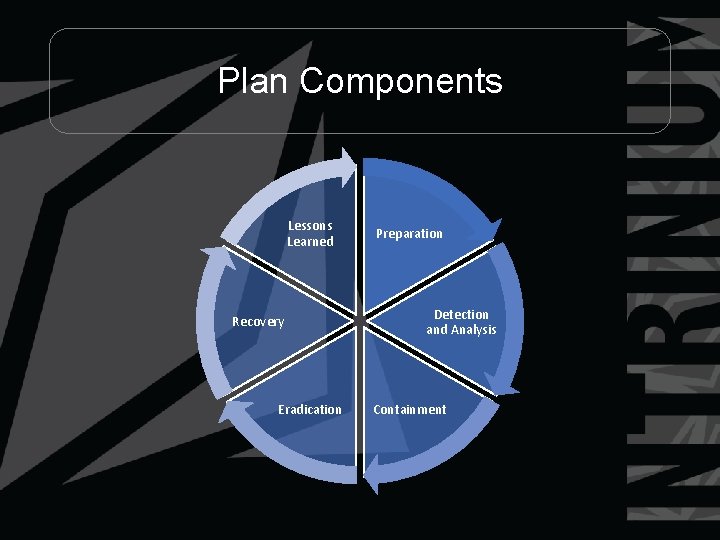 Plan Components

Preparation

Detection and Analysis

Containment

Eradication

Recovery

Lessons Learned

INTRINIUM